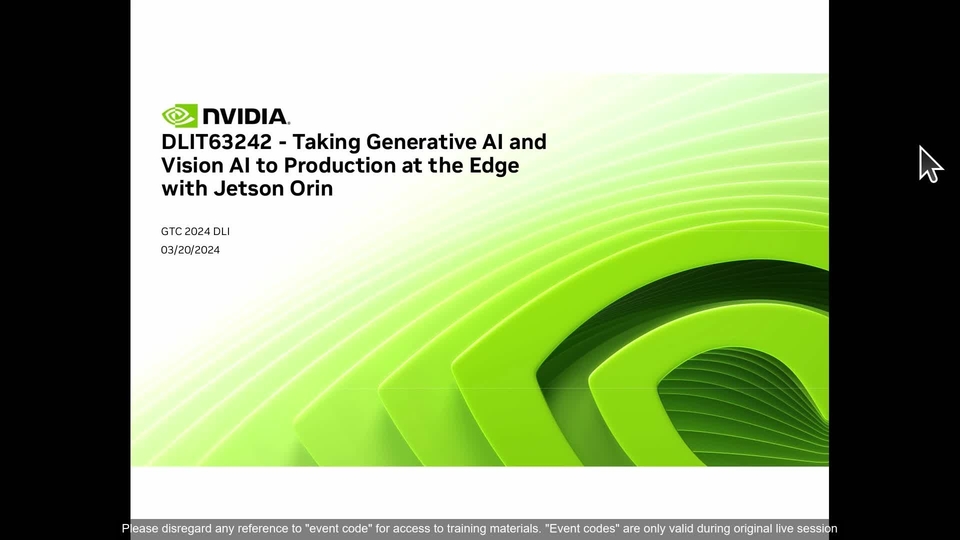 NVIDIA.

DLIT63242 - Taking Generative AI and Vision AI to Production at the Edge with Jetson Orin

GTC 2024 DLI
03/20/2024

Please disregard any reference to "event code" for access to training materials. "Event codes" are only valid during original live session